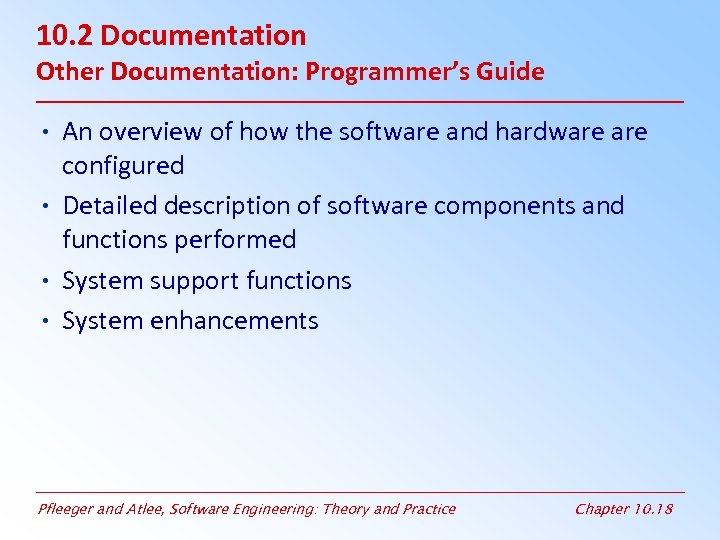 10.2 Documentation
Other Documentation: Programmer's Guide

• An overview of how the software and hardware are configured
• Detailed description of software components and functions performed
• System support functions
• System enhancements

Pfleeger and Atlee, Software Engineering: Theory and Practice Chapter 10.18